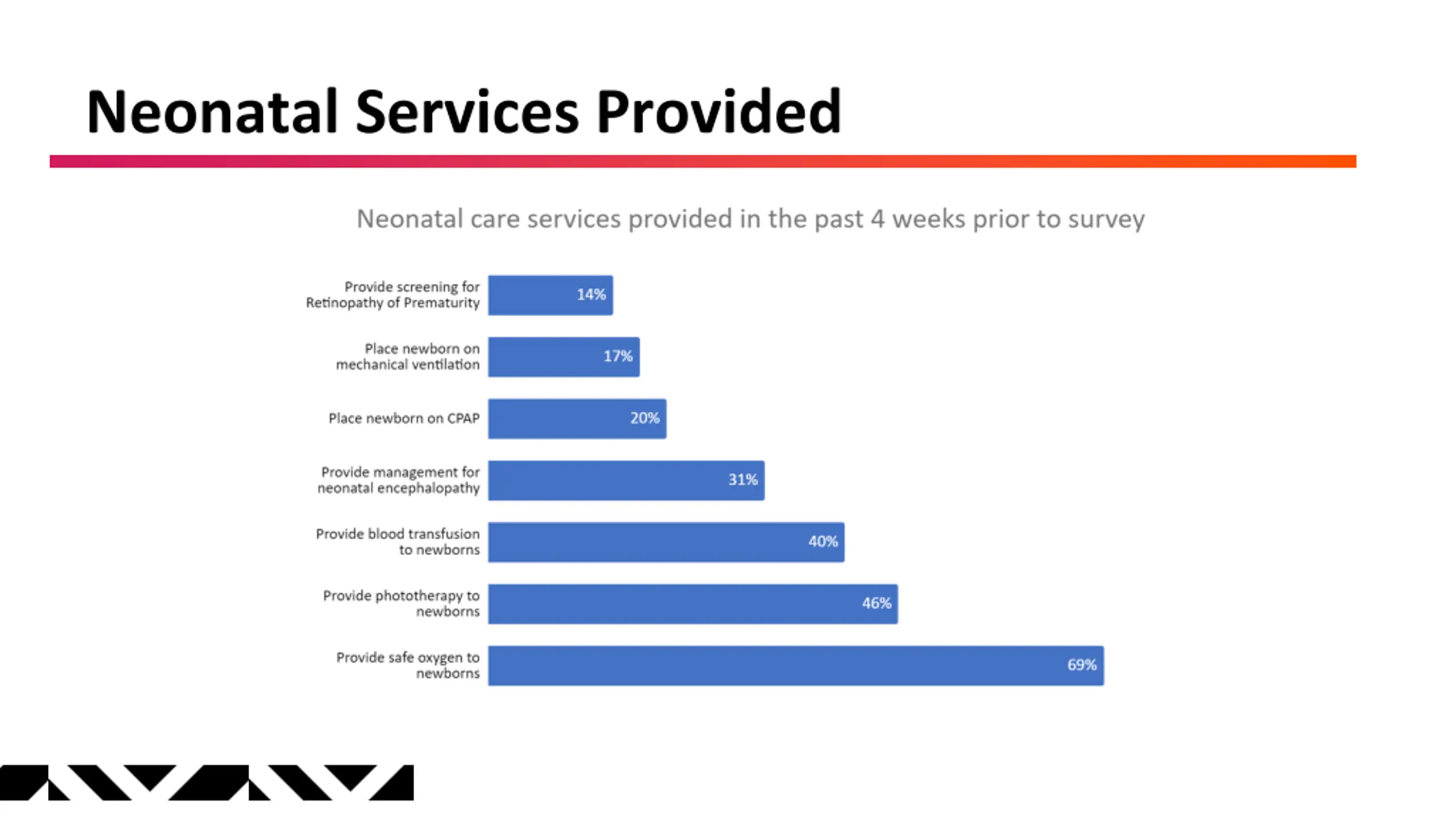 Neonatal Services Provided

Neonatal care services provided in the past 4 weeks prior to survey

Provide screening for Retinopathy of Prematurity 14%

Place newborn on mechanical ventilation 17%

Place newborn on CPAP 20%

Provide management for neonatal encephalopathy 31%

Provide blood transfusion to newborns 40%

Provide phototherapy to newborns 46%

Provide safe oxygen to newborns 69%